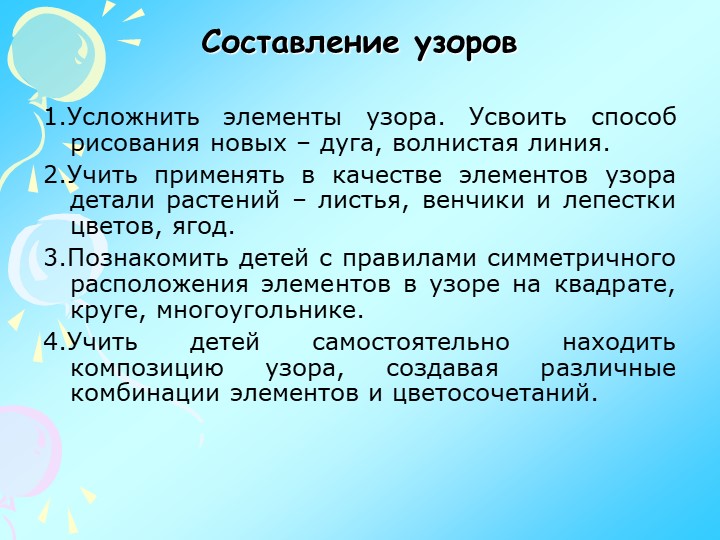 Составление узоров

1.Усложнить элементы узора. Усвоить способ рисования новых – дуга, волнистая линия.

2.Учить применять в качестве элементов узора детали растений – листья, венчики и лепестки цветов, ягод.

3.Познакомить детей с правилами симметричного расположения элементов в узоре на квадрате, круге, многоугольнике.

4.Учить детей самостоятельно находить композицию узора, создавая различные комбинации элементов и цветосочетаний.